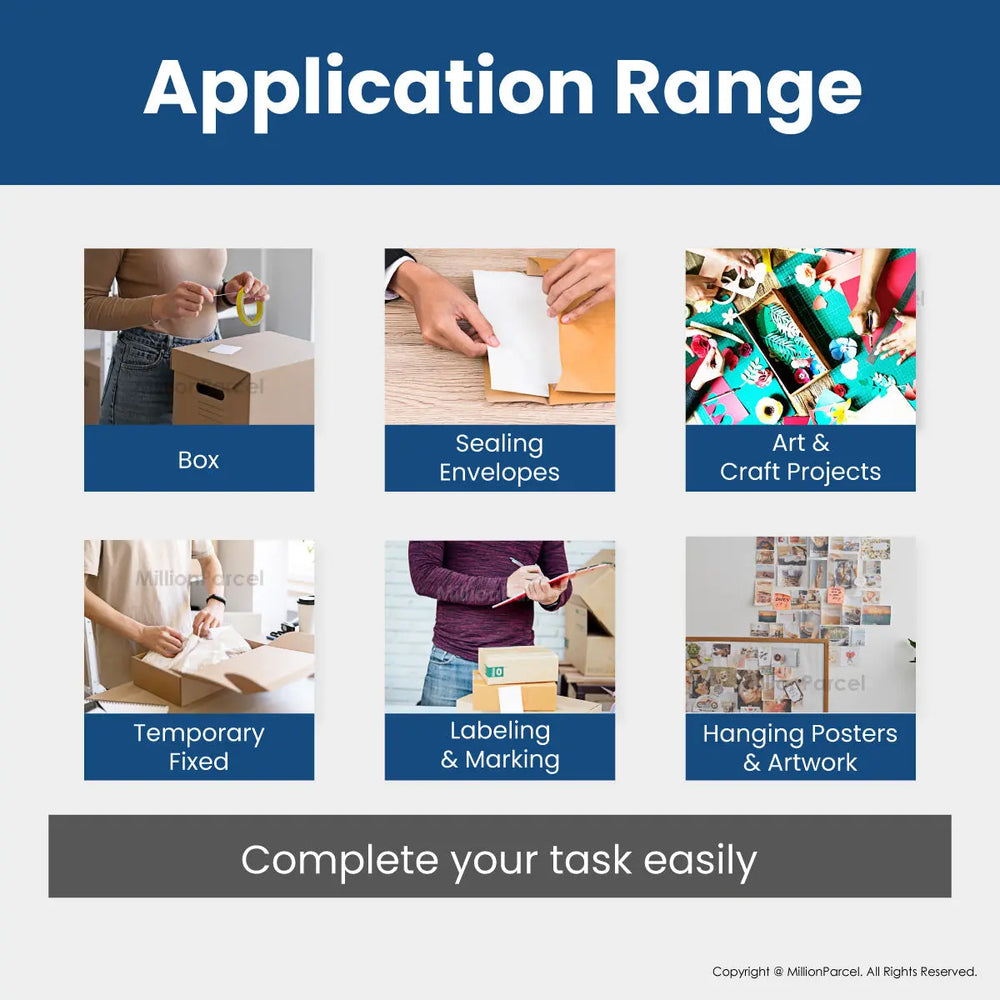 Application Range

Box

Sealing Envelopes

Art & Craft Projects

MillionParcel

Temporary Fixed

Labeling & Marking

Hanging Posters & Artwork

Complete your task easily

Copyright @ MillionParcel. All Rights Reserved.